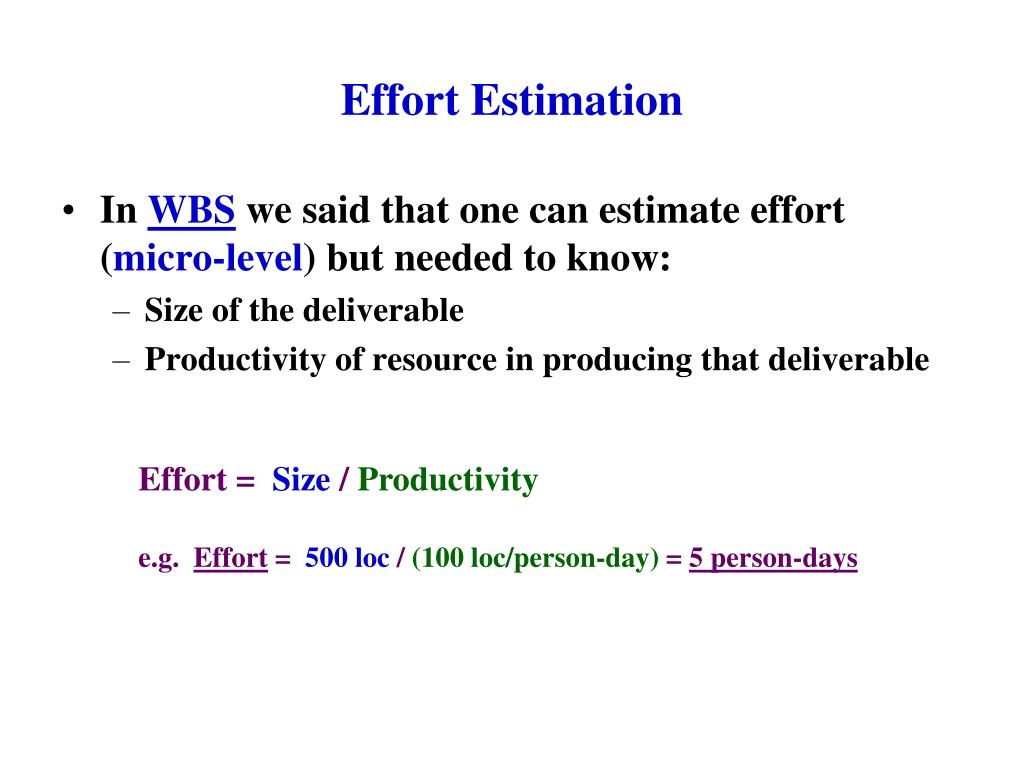 Effort Estimation

• In WBS we said that one can estimate effort (micro-level) but needed to know:
– Size of the deliverable
– Productivity of resource in producing that deliverable

Effort = Size / Productivity

e.g. Effort = 500 loc / (100 loc/person-day) = 5 person-days